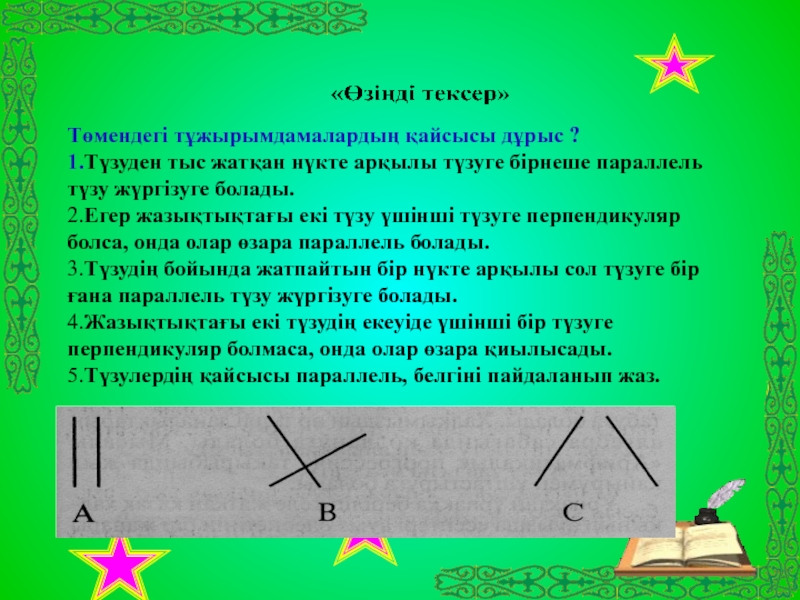 «Өзіңді тексер»

Төмендегі тұжырымдамалардың қайсысы дұрыс ?
1.Түзуден тыс жатқан нүкте арқылы түзуге бірнеше параллель түзу жүргізуге болады.
2.Егер жазықтықтағы екі түзу үшінші түзуге перпендикуляр болса, онда олар өзара параллель болады.
3.Түзудің бойында жатпайтын бір нүкте арқылы сол түзуге бір ғана параллель түзу жүргізуге болады.
4.Жазықтықтағы екі түзудің екеуіде үшінші бір түзуге перпендикуляр болмаса, онда олар өзара қиылысады.
5.Түзулердің қайсысы параллель, белгіні пайдаланып жаз.

A

B

C